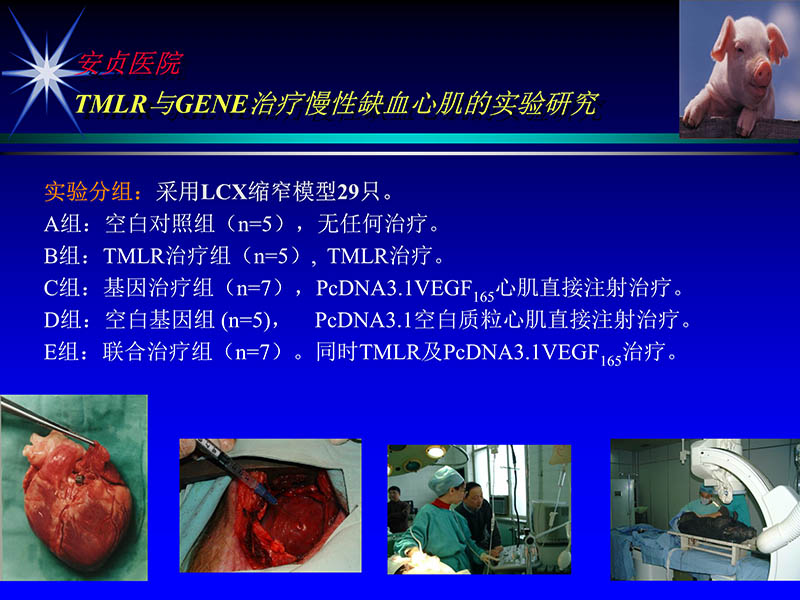 安贞医院
TMLR与GENE治疗慢性缺血心肌的实验研究

实验分组：采用LCX缩窄模型29只。
A组：空白对照组（n=5），无任何治疗。
B组：TMLR治疗组（n=5），TMLR治疗。
C组：基因治疗组（n=7），PcDNA3.1VEGF$_{165}$心肌直接注射治疗。
D组：空白基因组 (n=5)，　PcDNA3.1空白质粒心肌直接注射治疗。
E组：联合治疗组（n=7）。同时TMLR及PcDNA3.1VEGF$_{165}$治疗。